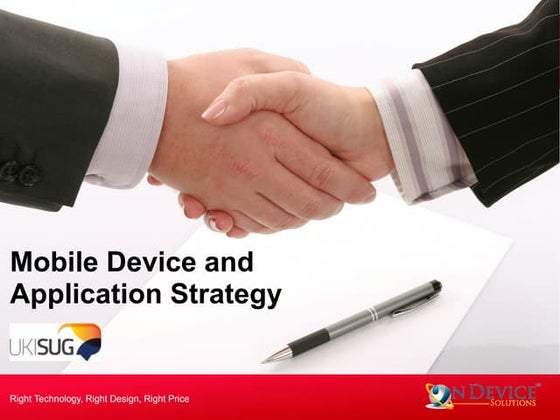 Mobile Device and Application Strategy

UKISUG

Right Technology, Right Design, Right Price

ON DEVICE SOLUTIONS